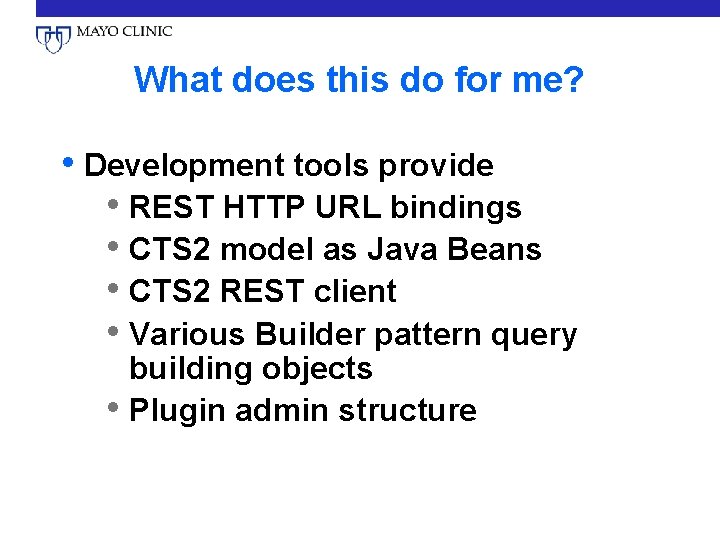 MAYO CLINIC

What does this do for me?

• Development tools provide
  • REST HTTP URL bindings
  • CTS2 model as Java Beans
  • CTS2 REST client
  • Various Builder pattern query building objects
  • Plugin admin structure